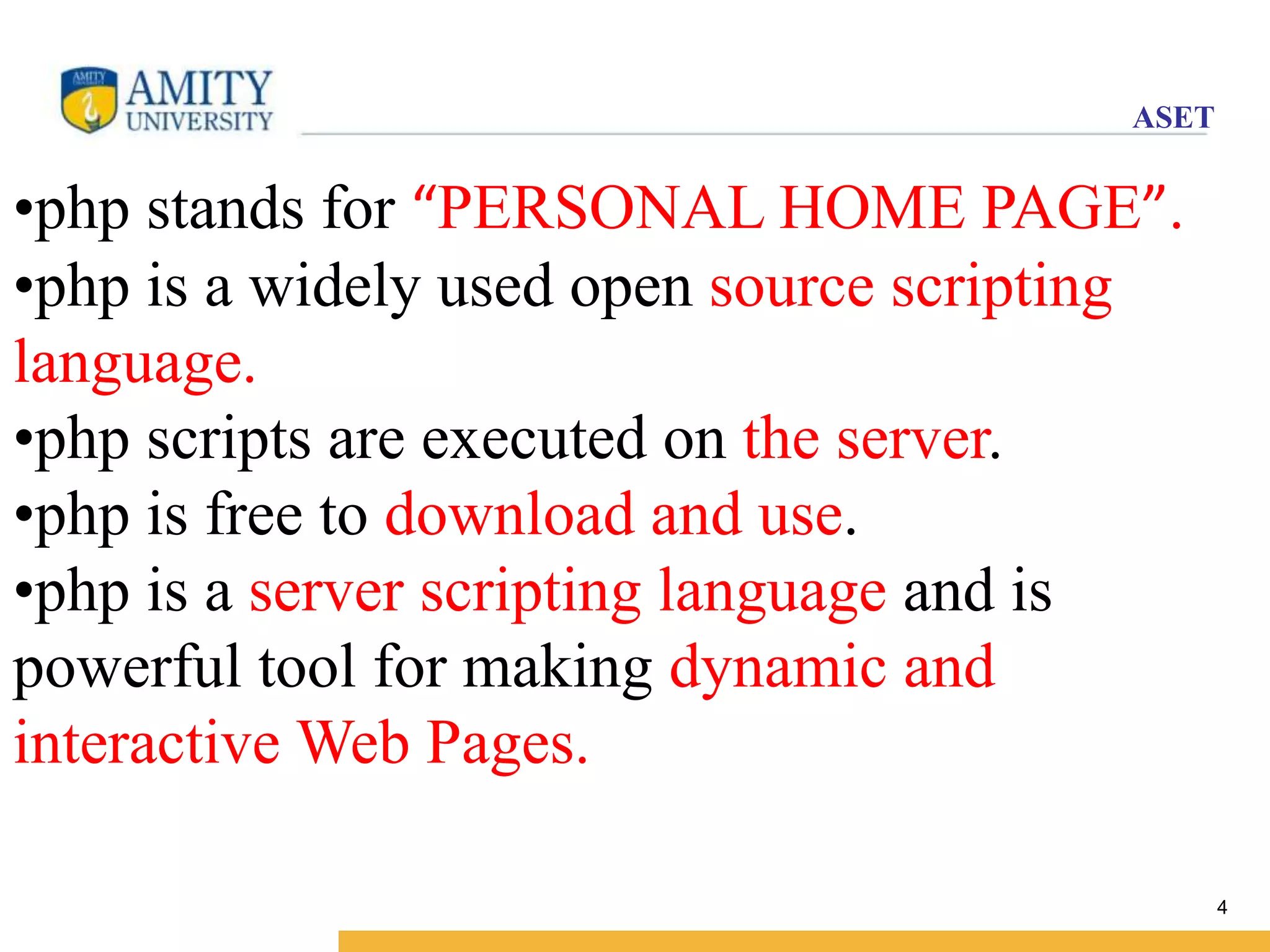 AMITY UNIVERSITY

ASET

•php stands for “PERSONAL HOME PAGE”.

•php is a widely used open source scripting language.

•php scripts are executed on the server.

•php is free to download and use.

•php is a server scripting language and is powerful tool for making dynamic and interactive Web Pages.

4